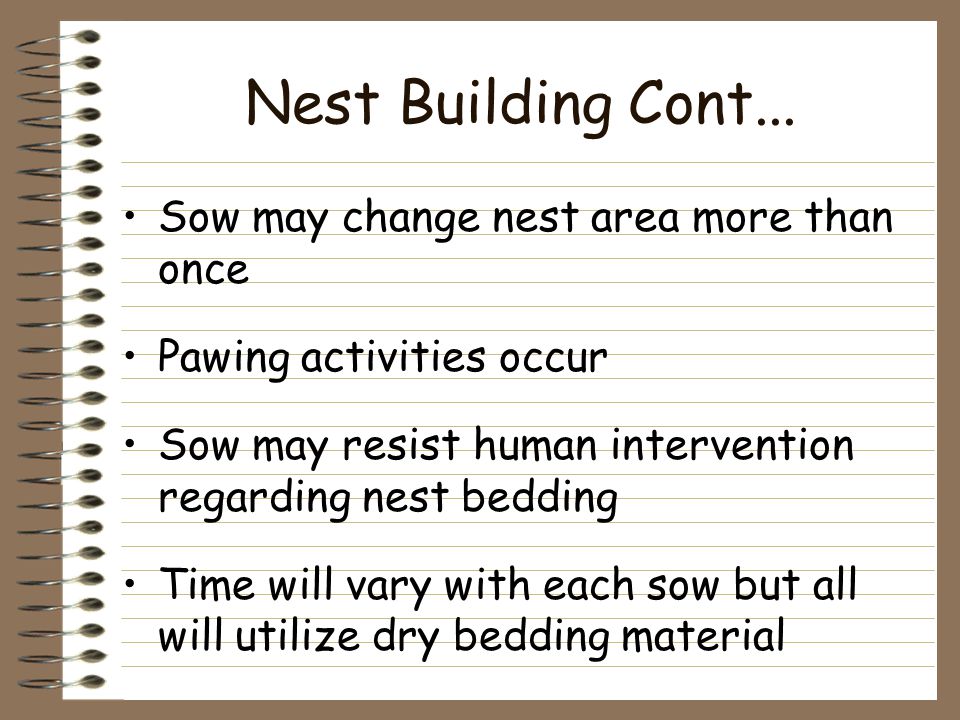 Nest Building Cont...

• Sow may change nest area more than once

• Pawing activities occur

• Sow may resist human intervention regarding nest bedding

• Time will vary with each sow but all will utilize dry bedding material